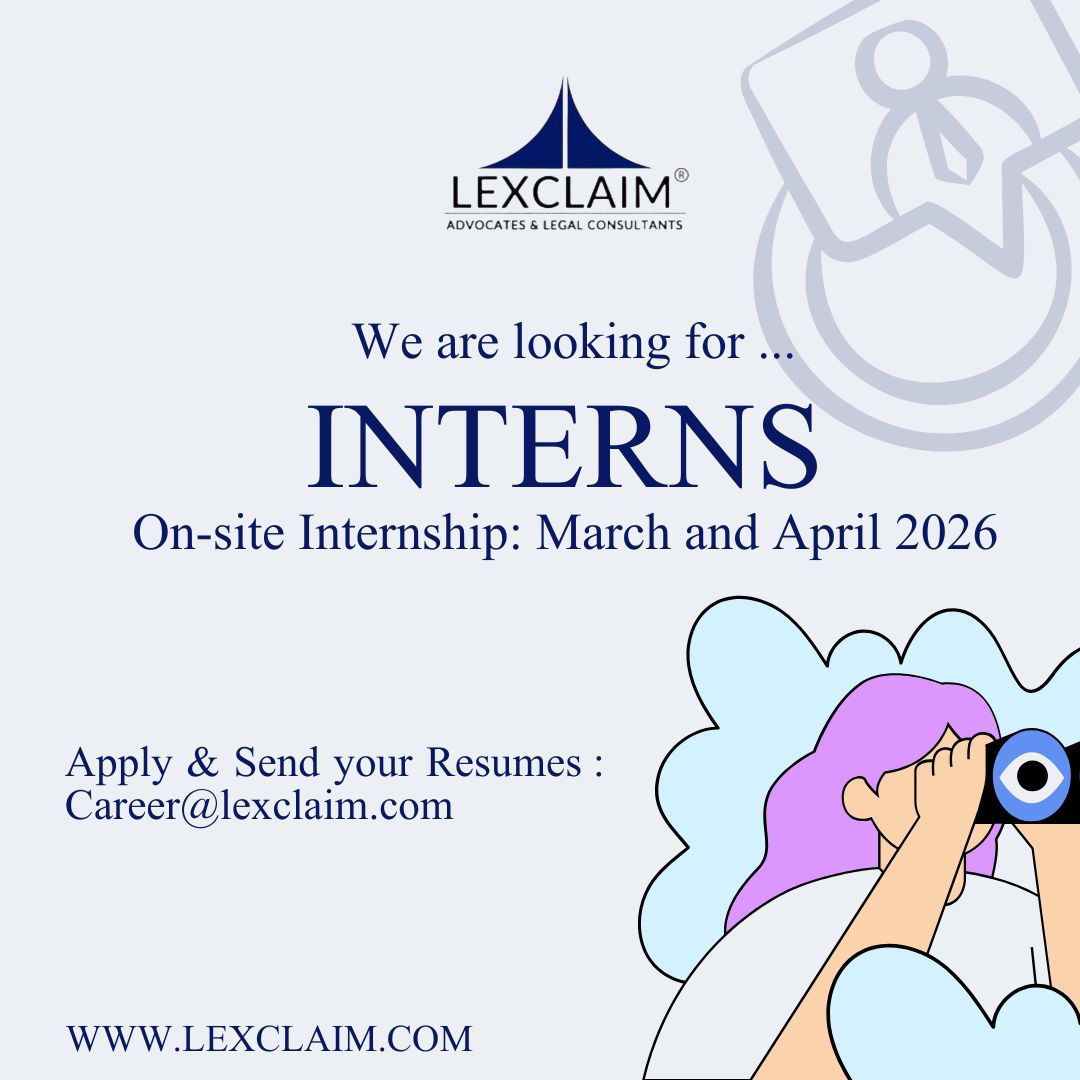 LEXCLAIM®
ADVOCATES & LEGAL CONSULTANTS

We are looking for ...

INTERNS

On-site Internship: March and April 2026

Apply & Send your Resumes :
Career@lexclaim.com

WWW.LEXCLAIM.COM